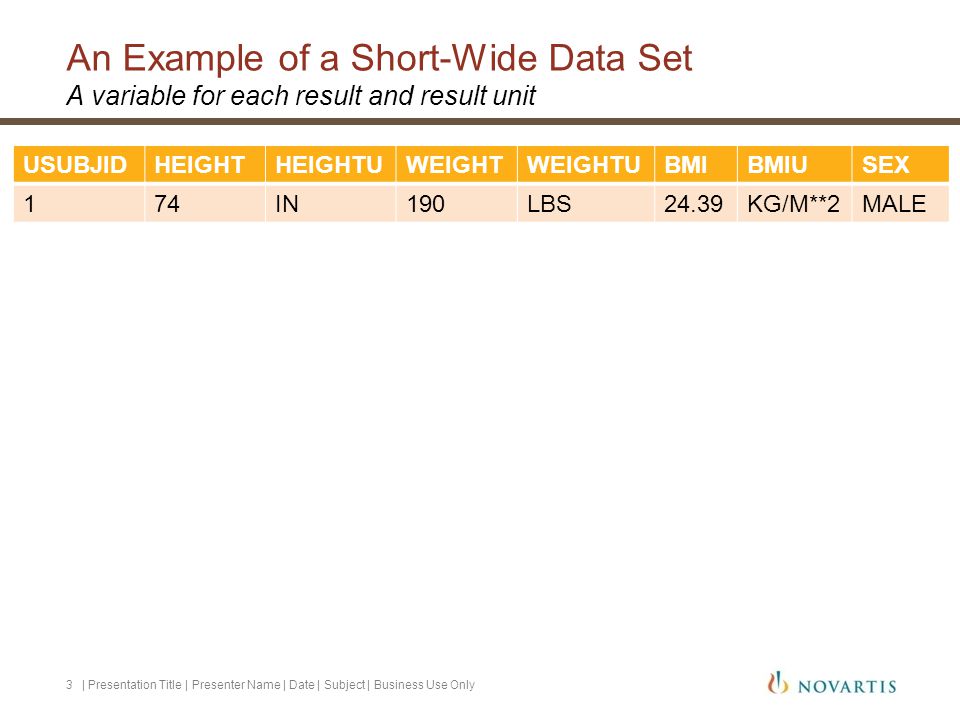 An Example of a Short-Wide Data Set
A variable for each result and result unit

| USUBJID | HEIGHT | HEIGHTU | WEIGHT | WEIGHTU | BMI | BMIU | SEX |
|---|---|---|---|---|---|---|---|
| 1 | 74 | IN | 190 | LBS | 24.39 | KG/M**2 | MALE |

3 | Presentation Title | Presenter Name | Date | Subject | Business Use Only

NOVARTIS